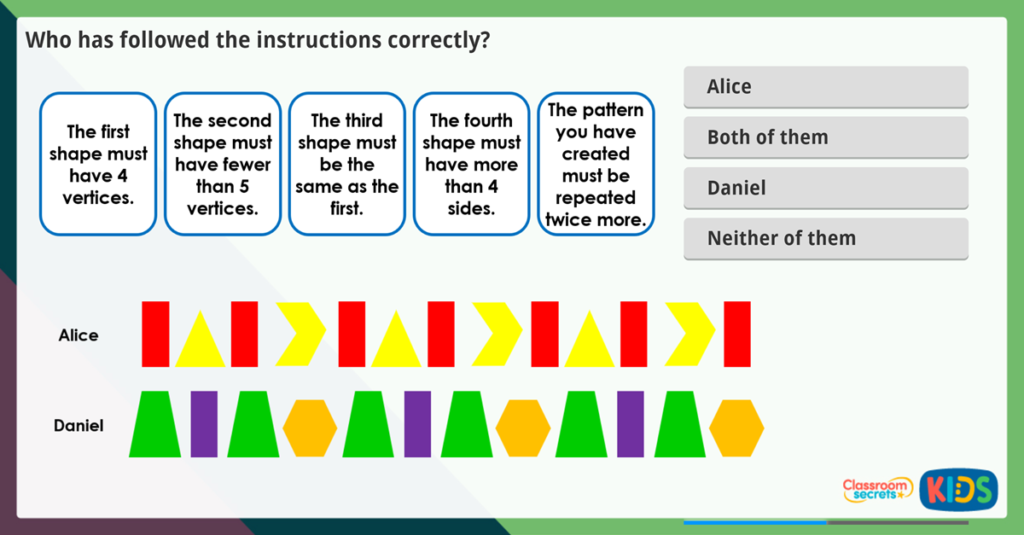 Who has followed the instructions correctly?

The first shape must have 4 vertices.

The second shape must have fewer than 5 vertices.

The third shape must be the same as the first.

The fourth shape must have more than 4 sides.

The pattern you have created must be repeated twice more.

Alice

Both of them

Daniel

Neither of them

Alice

Daniel

Classroom secrets

KIDS